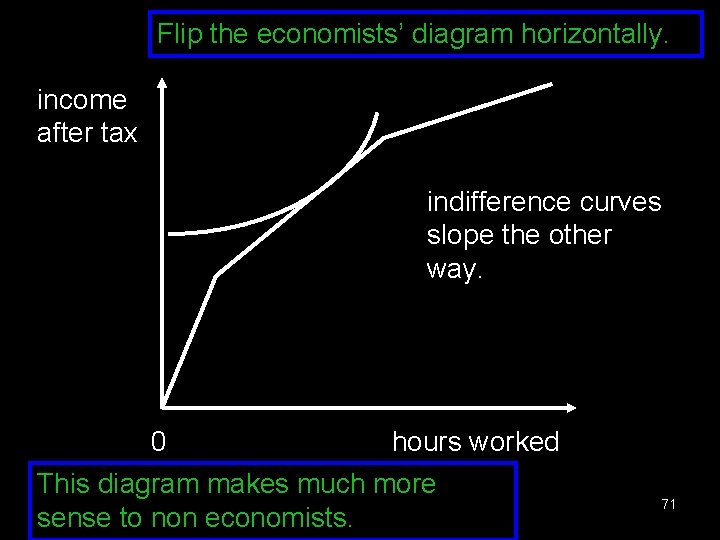 Flip the economists' diagram horizontally.

income after tax

indifference curves slope the other way.

0

hours worked

This diagram makes much more sense to non economists.

71